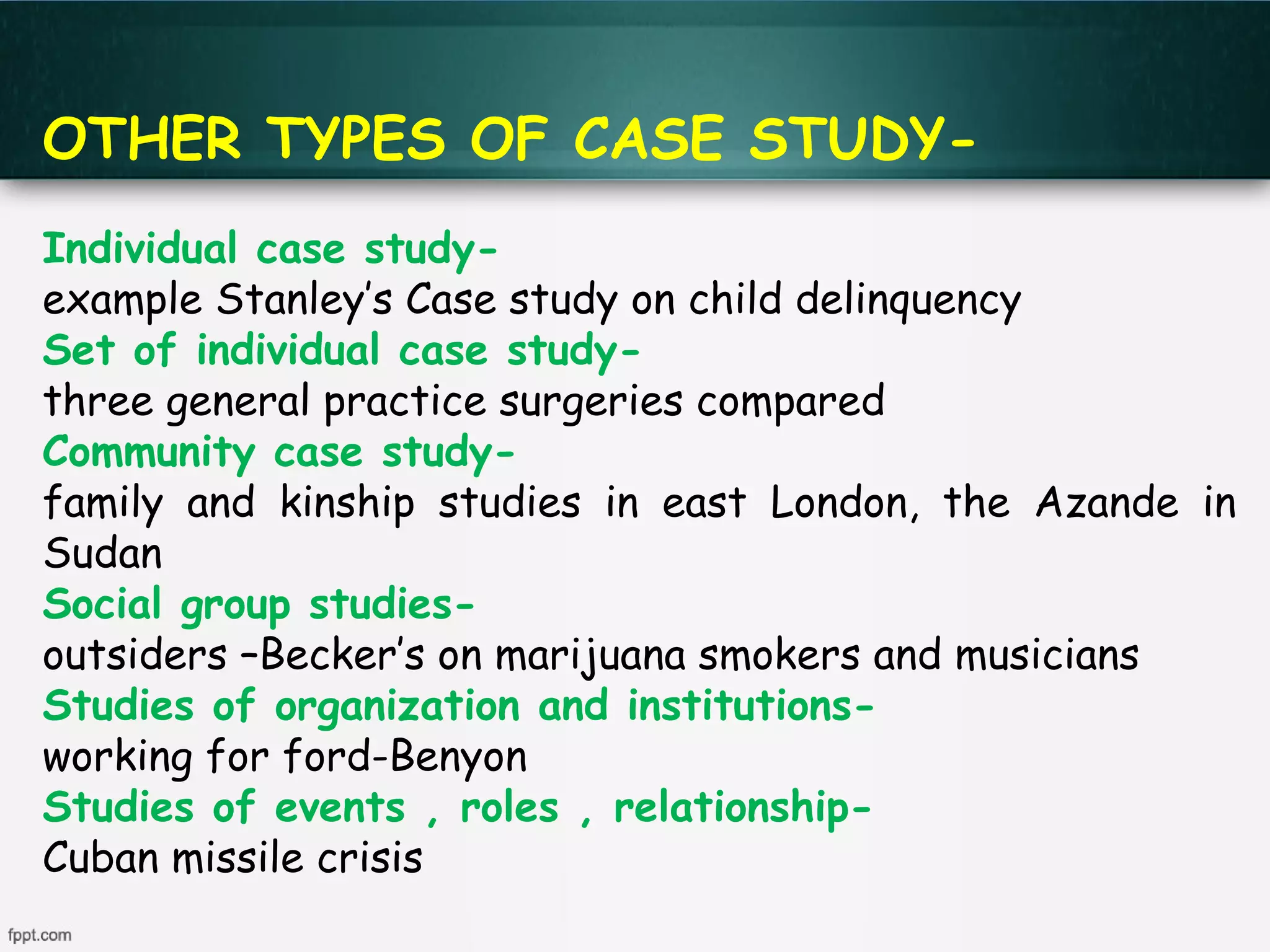 OTHER TYPES OF CASE STUDY-

Individual case study-
example Stanley's Case study on child delinquency
Set of individual case study-
three general practice surgeries compared
Community case study-
family and kinship studies in east London, the Azande in Sudan
Social group studies-
outsiders –Becker's on marijuana smokers and musicians
Studies of organization and institutions-
working for ford-Benyon
Studies of events , roles , relationship-
Cuban missile crisis

fppt.com